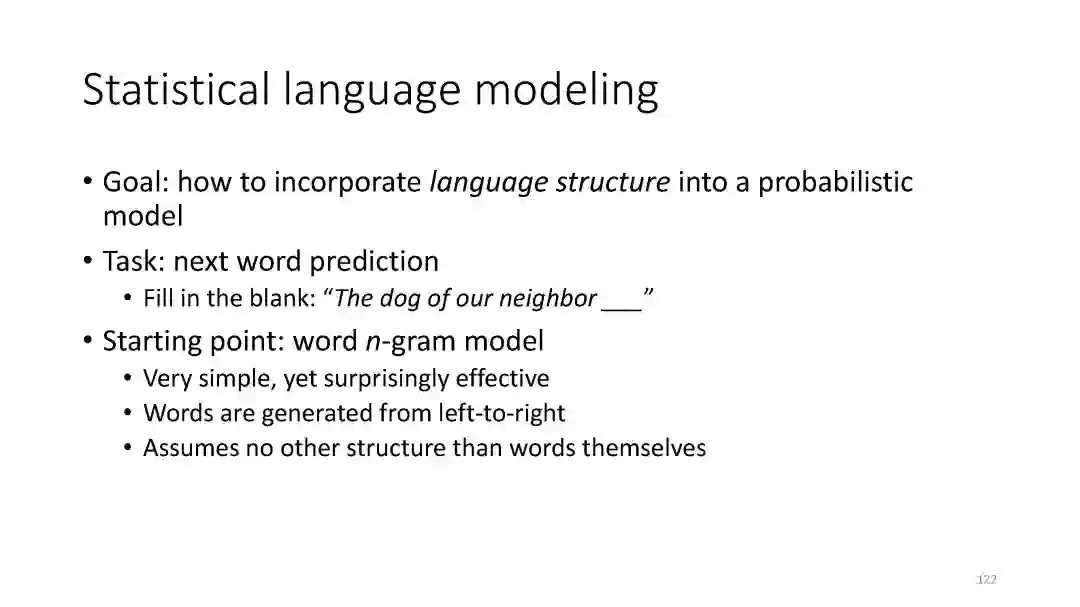 Statistical language modeling

• Goal: how to incorporate language structure into a probabilistic model

• Task: next word prediction
  • Fill in the blank: "The dog of our neighbor ___"

• Starting point: word n-gram model
  • Very simple, yet surprisingly effective
  • Words are generated from left-to-right
  • Assumes no other structure than words themselves

122